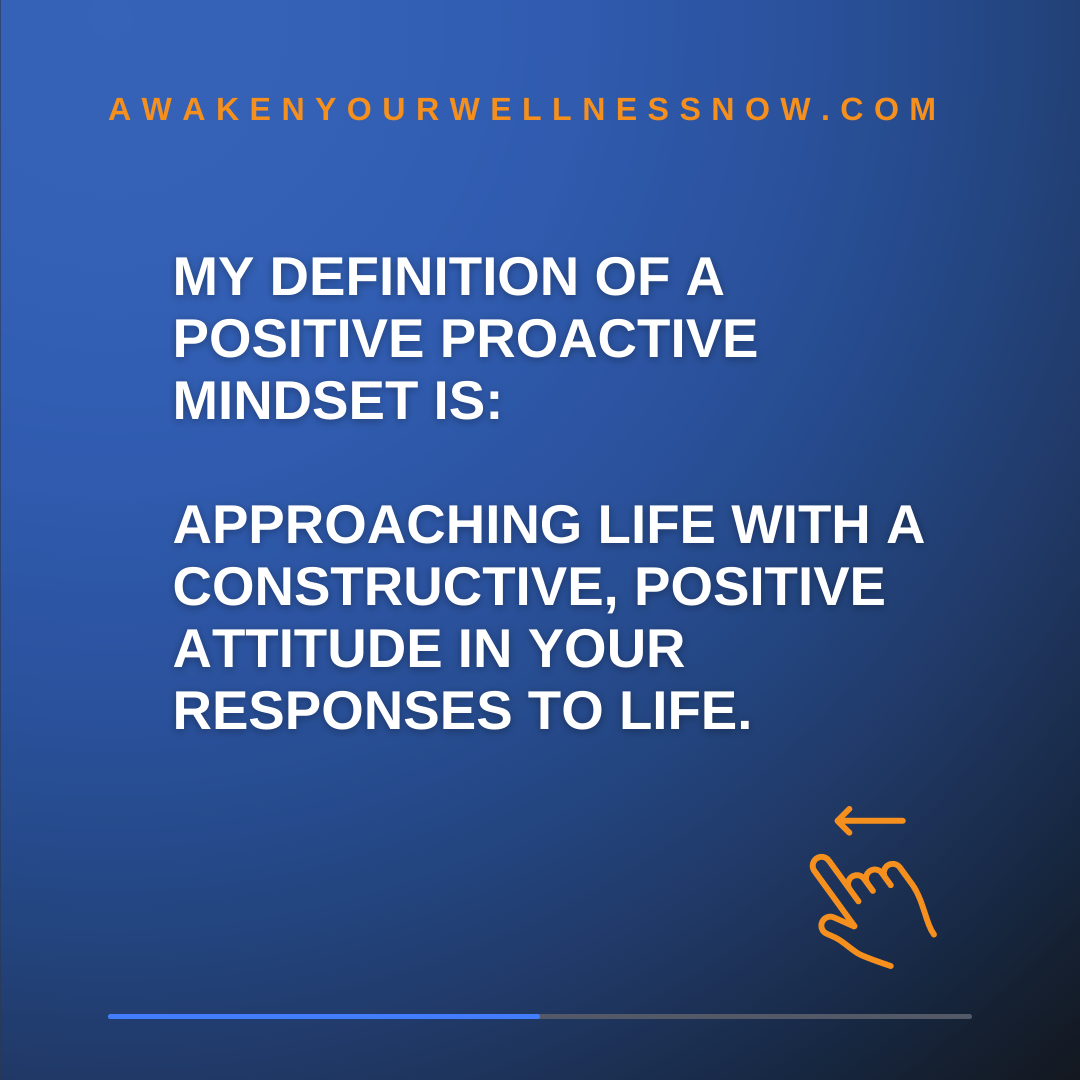 AWAKENYOURWELLNESSNOW.COM

MY DEFINITION OF A POSITIVE PROACTIVE MINDSET IS:

APPROACHING LIFE WITH A CONSTRUCTIVE, POSITIVE ATTITUDE IN YOUR RESPONSES TO LIFE.